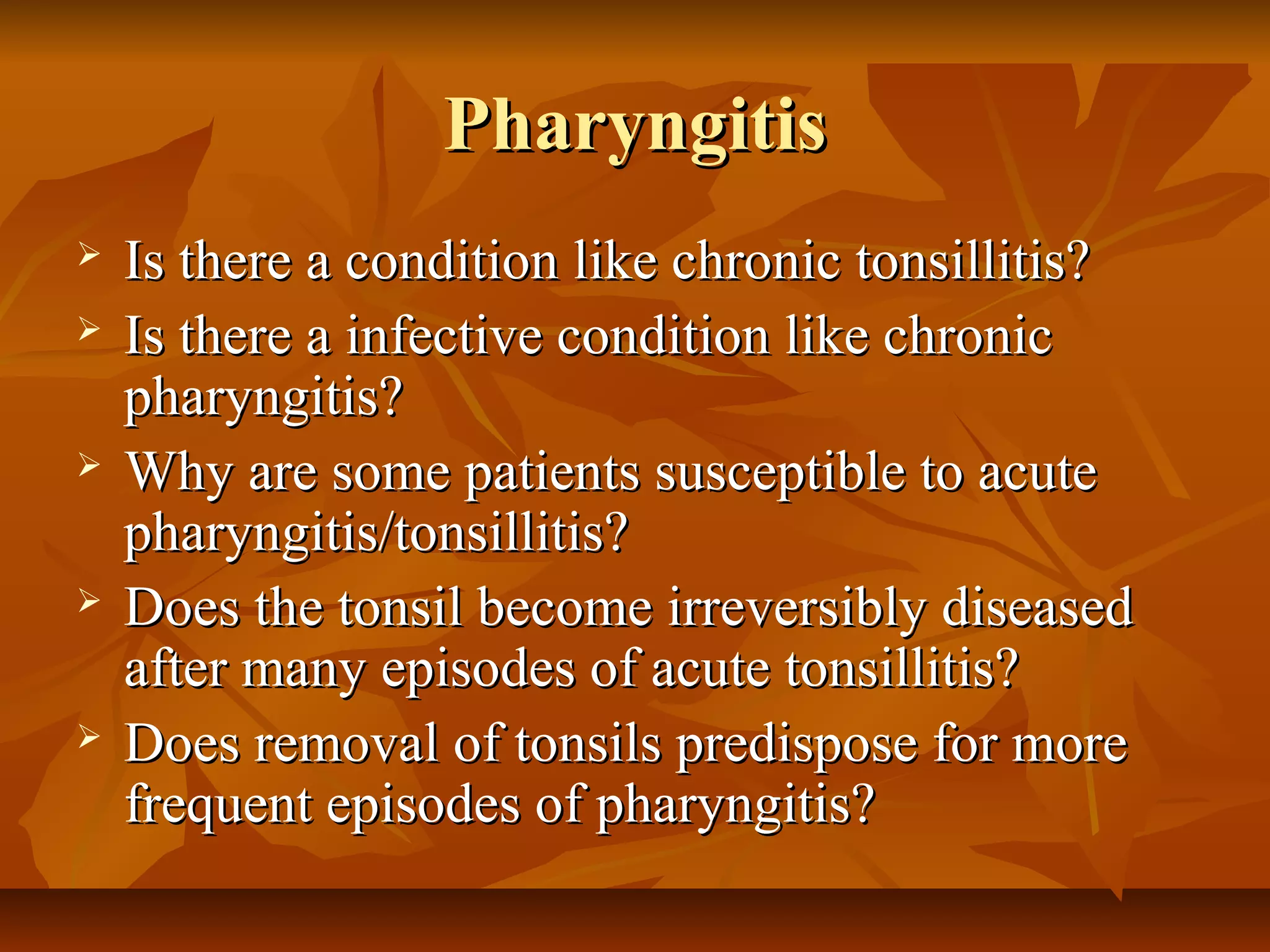 Pharyngitis

➢ Is there a condition like chronic tonsillitis?
➢ Is there a infective condition like chronic pharyngitis?
➢ Why are some patients susceptible to acute pharyngitis/tonsillitis?
➢ Does the tonsil become irreversibly diseased after many episodes of acute tonsillitis?
➢ Does removal of tonsils predispose for more frequent episodes of pharyngitis?